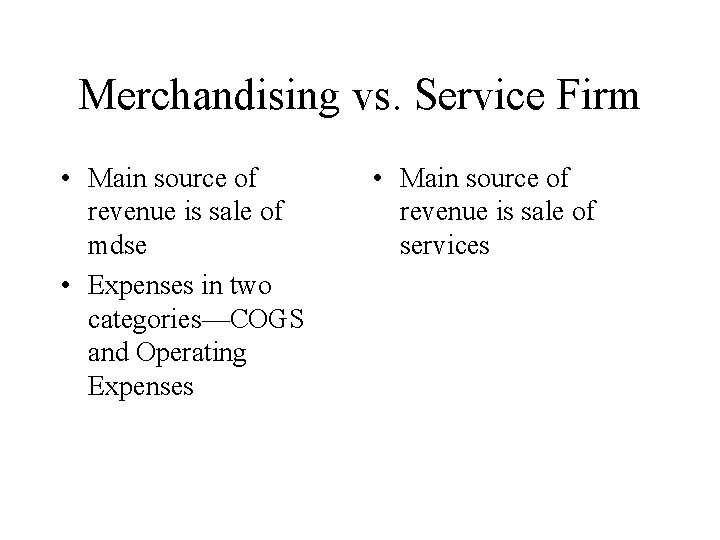 Merchandising vs. Service Firm

• Main source of revenue is sale of mdse
• Expenses in two categories—COGS and Operating Expenses

• Main source of revenue is sale of services